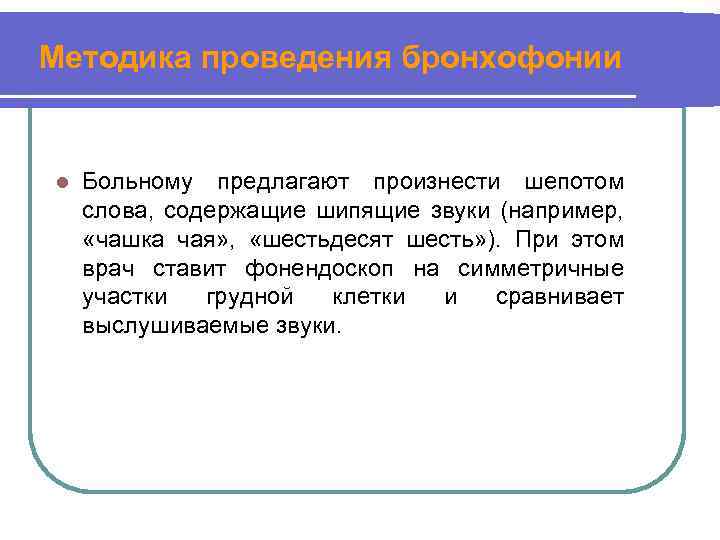 Методика проведения бронхофонии

Больному предлагают произнести шепотом слова, содержащие шипящие звуки (например, «чашка чая», «шестьдесят шесть»). При этом врач ставит фонендоскоп на симметричные участки грудной клетки и сравнивает выслушиваемые звуки.